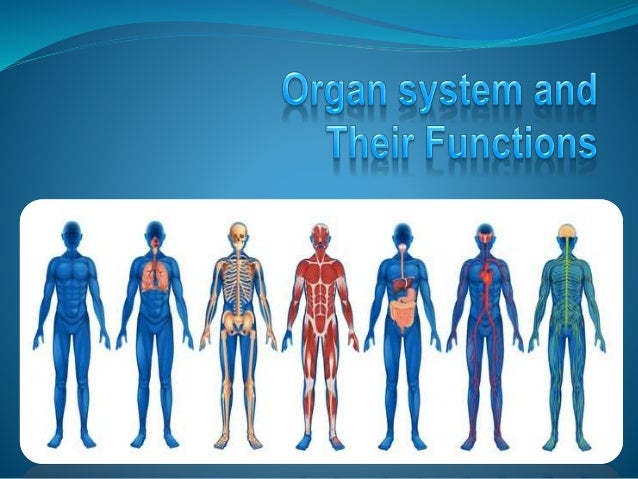 Organ system and Their Functions